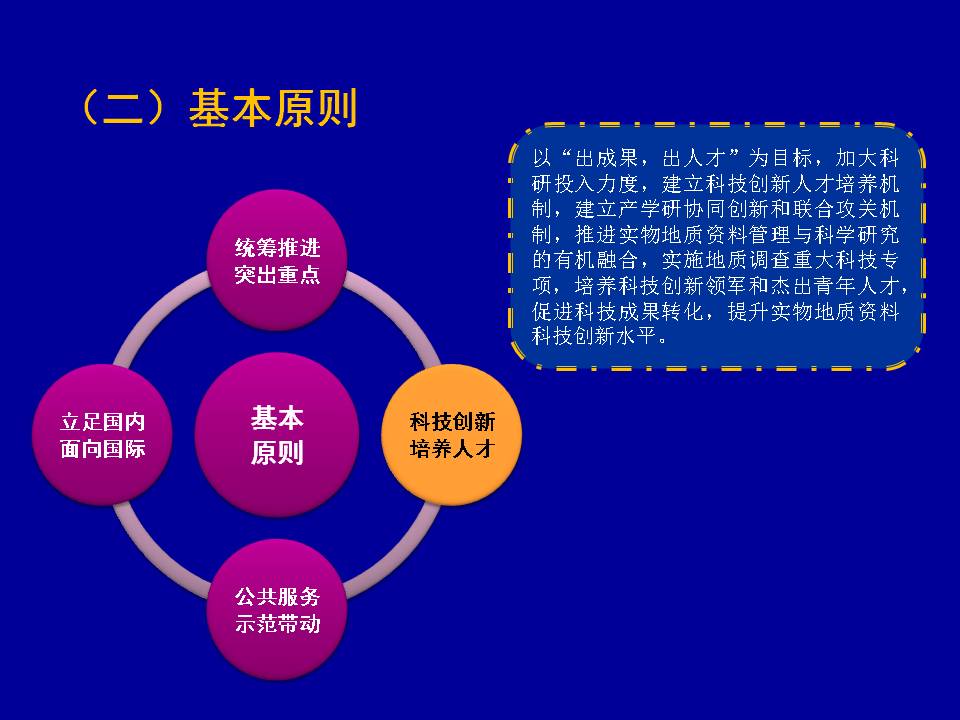 （二）基本原则

以“出成果，出人才”为目标，加大科研投入力度，建立科技创新人才培养机制，建立产学研协同创新和联合攻关机制，推进实物地质资料管理与科学研究的有机融合，实施地质调查重大科技专项，培养科技创新领军和杰出青年人才，促进科技成果转化，提升实物地质资料科技创新水平。

统筹推进
突出重点

立足国内
面向国际

基本
原则

科技创新
培养人才

公共服务
示范带动